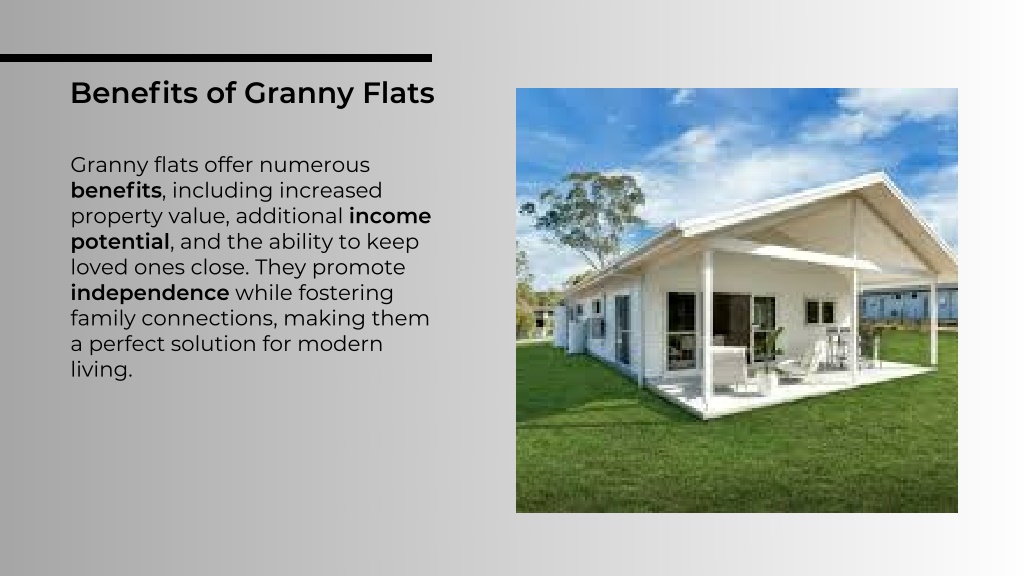 Benefits of Granny Flats

Granny flats offer numerous benefits, including increased property value, additional income potential, and the ability to keep loved ones close. They promote independence while fostering family connections, making them a perfect solution for modern living.